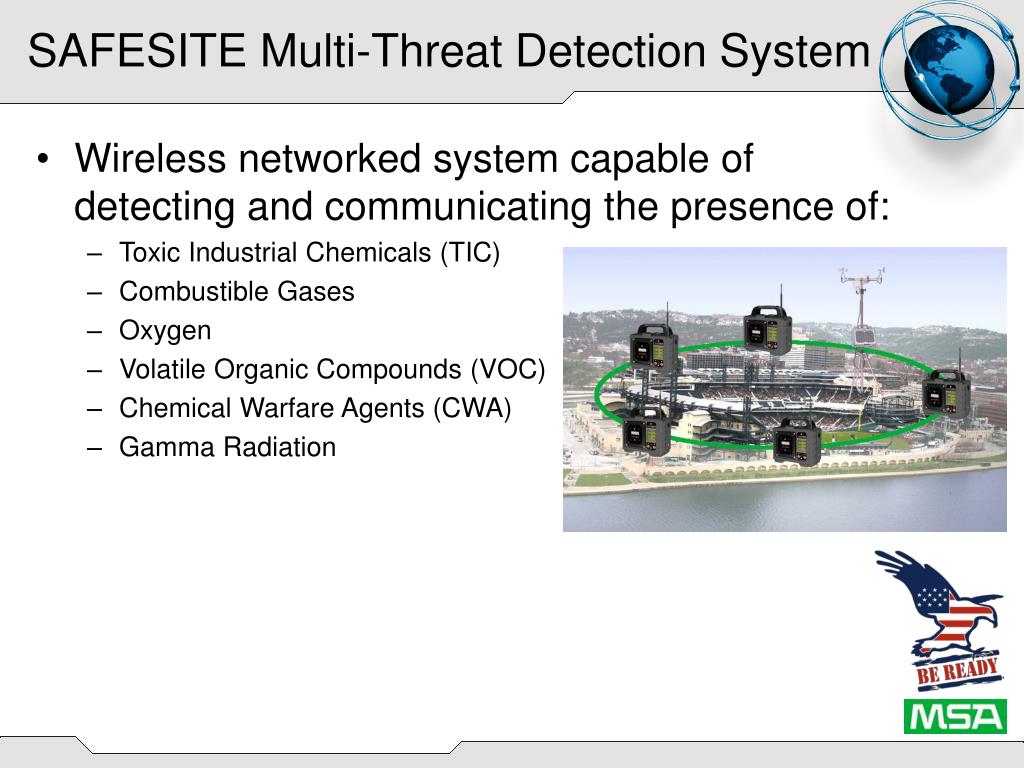 SAFESITE Multi-Threat Detection System

• Wireless networked system capable of detecting and communicating the presence of:
  – Toxic Industrial Chemicals (TIC)
  – Combustible Gases
  – Oxygen
  – Volatile Organic Compounds (VOC)
  – Chemical Warfare Agents (CWA)
  – Gamma Radiation

BE READY

MSA